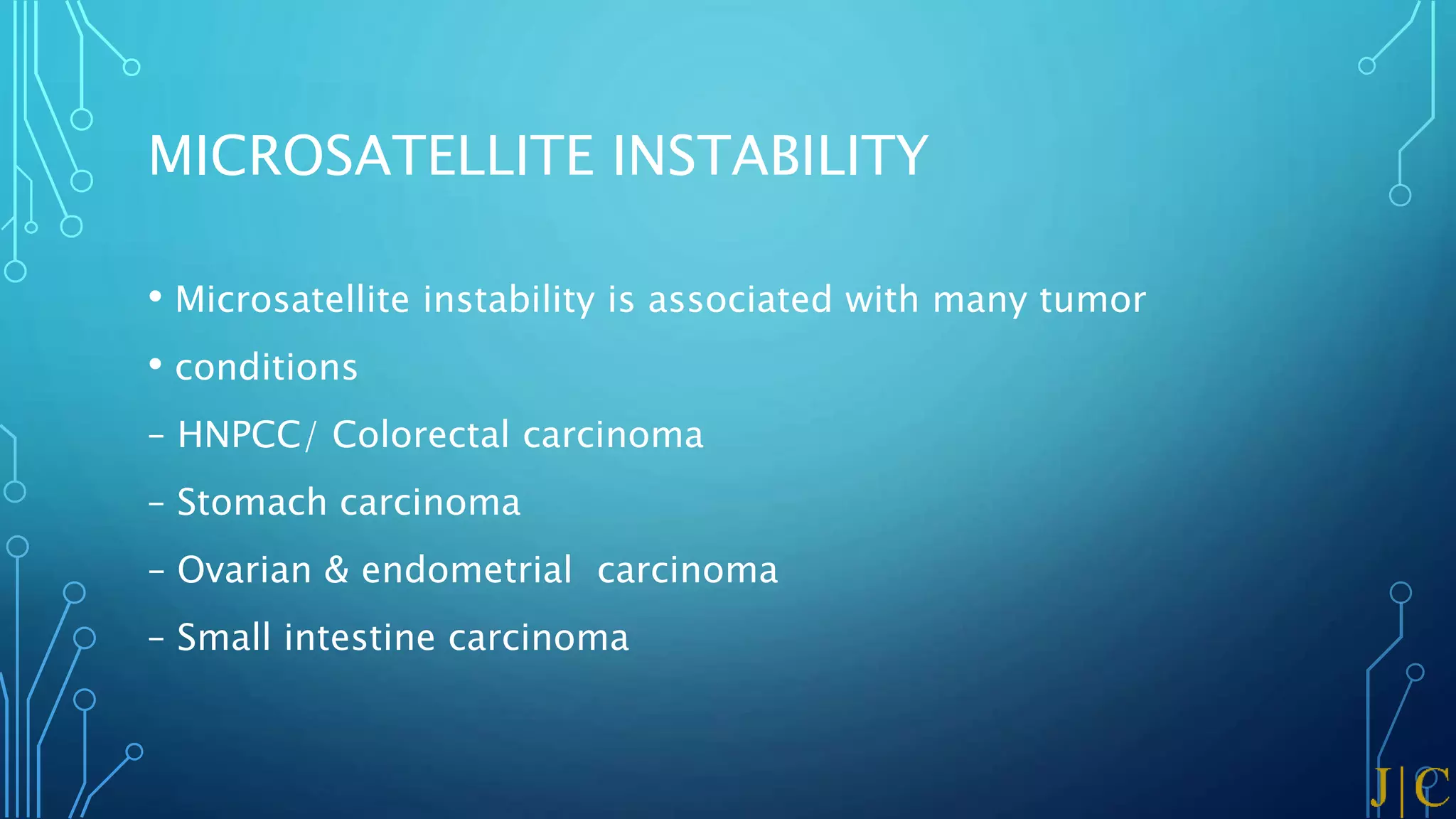 MICROSATELLITE INSTABILITY

• Microsatellite instability is associated with many tumor

• conditions

– HNPCC/ Colorectal carcinoma

– Stomach carcinoma

– Ovarian & endometrial carcinoma

– Small intestine carcinoma

J|C